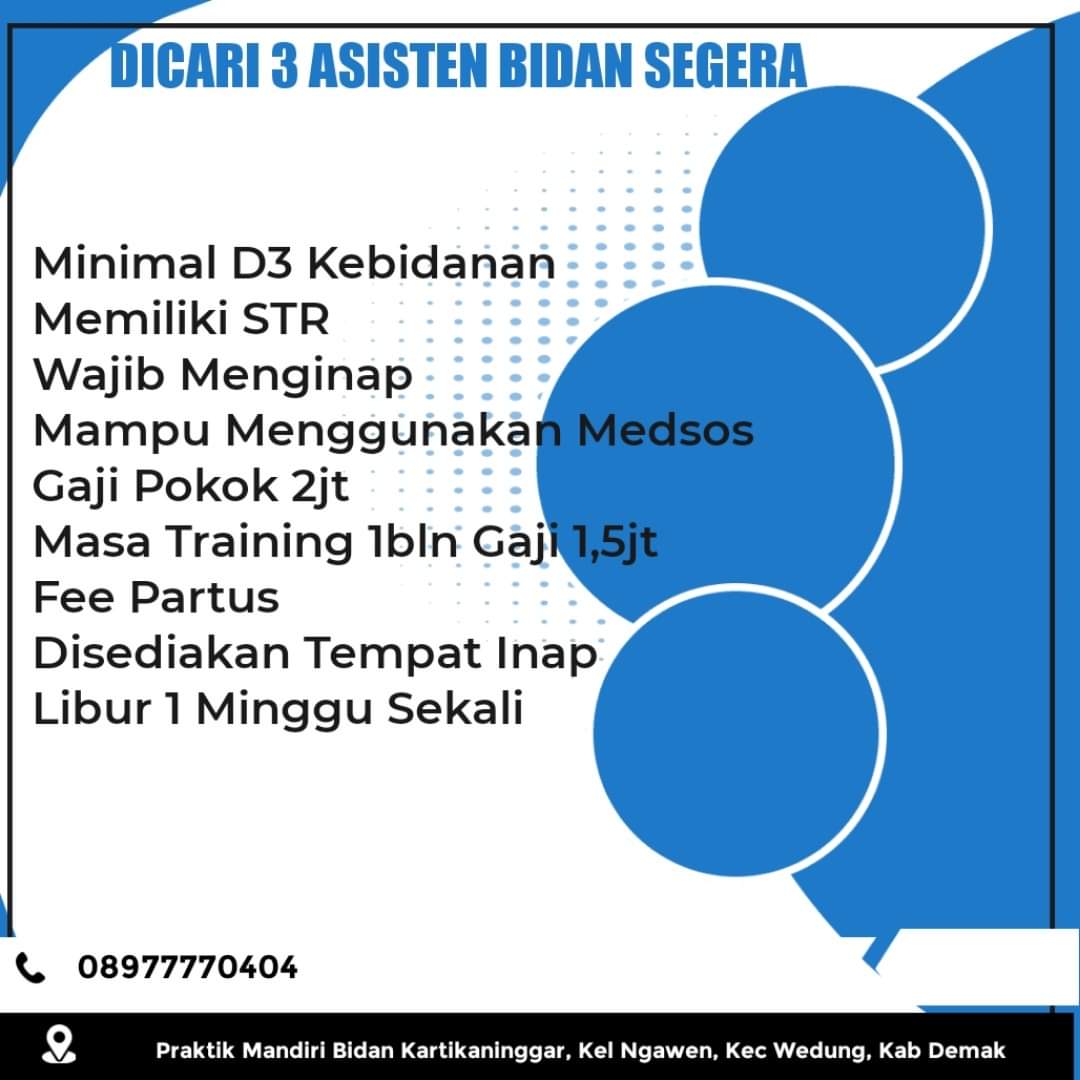 DICARI 3 ASISTEN BIDAN SEGERA

Minimal D3 Kebidanan
Memiliki STR
Wajib Menginap
Mampu Menggunakan Medsos
Gaji Pokok 2jt
Masa Training 1bln Gaji 1,5jt
Fee Partus
Disediakan Tempat Inap
Libur 1 Minggu Sekali

08977770404

Praktik Mandiri Bidan Kartikaninggar, Kel Ngawen, Kec Wedung, Kab Demak